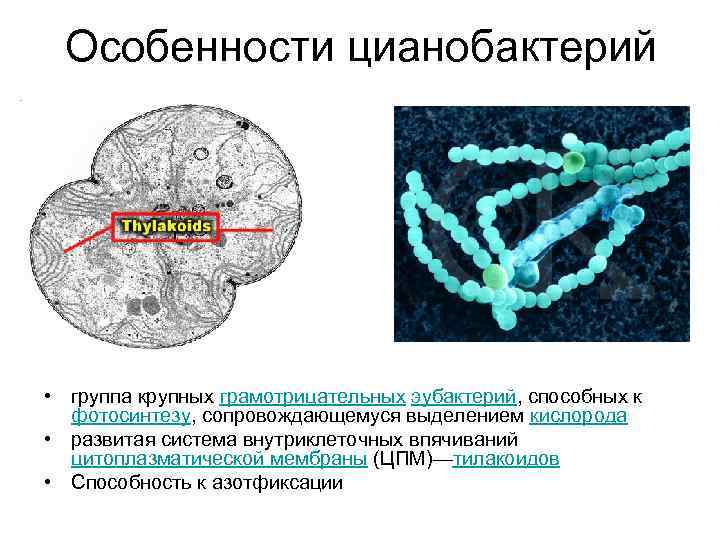 Особенности цианобактерий

Thylakoids

• группа крупных грамотрицательных эубактерий, способных к фотосинтезу, сопровождающемуся выделением кислорода
• развитая система внутриклеточных впячиваний цитоплазматической мембраны (ЦПМ)—тилакоидов
• Способность к азотфиксации